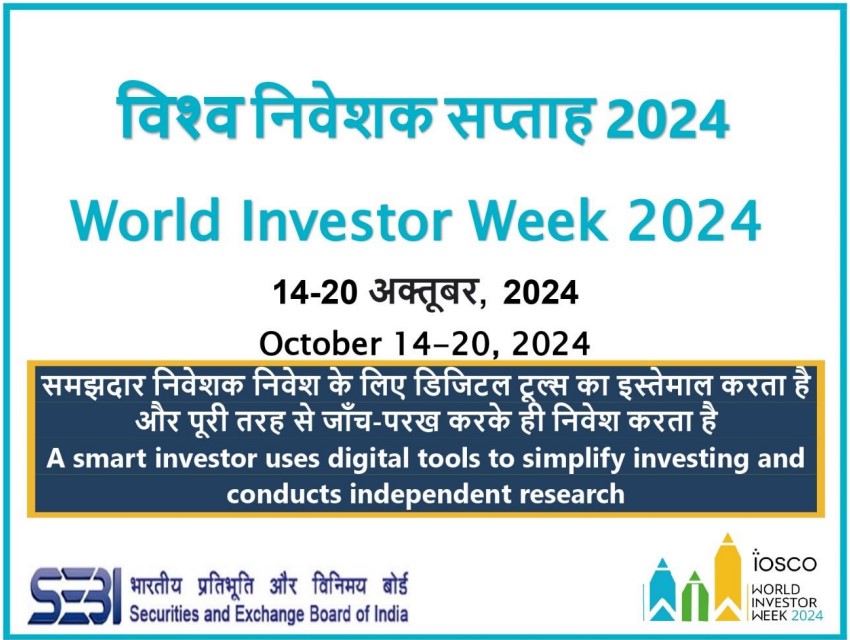 विश्व निवेशक सप्ताह 2024

World Investor Week 2024

14-20 अक्तूबर, 2024

October 14-20, 2024

समझदार निवेशक निवेश के लिए डिजिटल टूल्स का इस्तेमाल करता है और पूरी तरह से जाँच-परख करके ही निवेश करता है

A smart investor uses digital tools to simplify investing and conducts independent research

SEBI भारतीय प्रतिभूति और विनिमय बोर्ड
Securities and Exchange Board of India

IOSCO
WORLD INVESTOR WEEK 2024